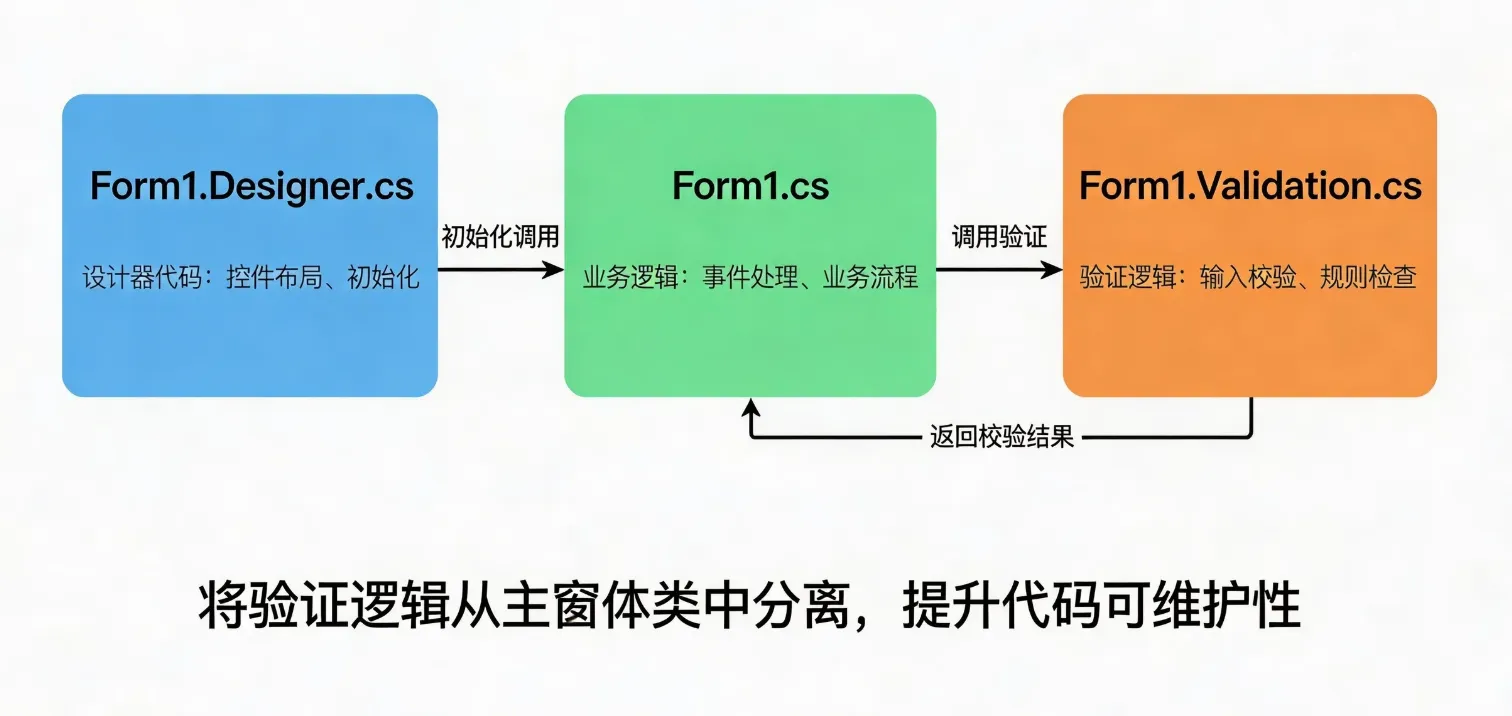 Form1.Designer.cs

设计器代码：控件布局、初始化

初始化调用

Form1.cs

业务逻辑：事件处理、业务流程

调用验证

Form1.Validation.cs

验证逻辑：输入校验、规则检查

返回校验结果

将验证逻辑从主窗体类中分离，提升代码可维护性